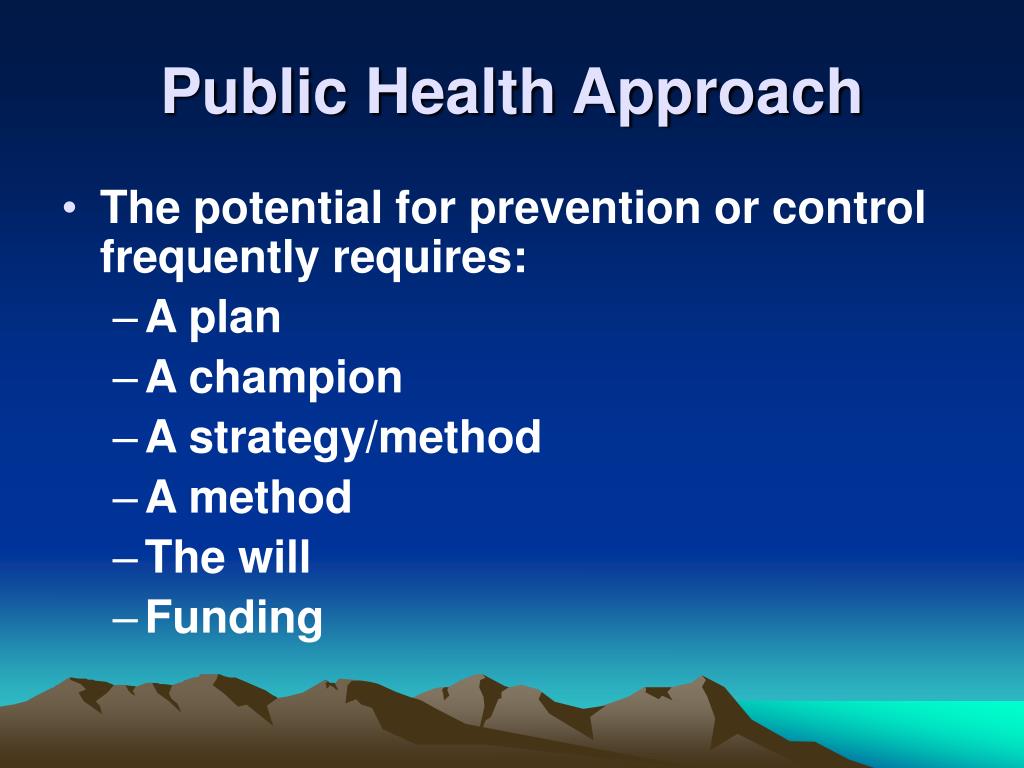 Public Health Approach

• The potential for prevention or control frequently requires:
– A plan
– A champion
– A strategy/method
– A method
– The will
– Funding